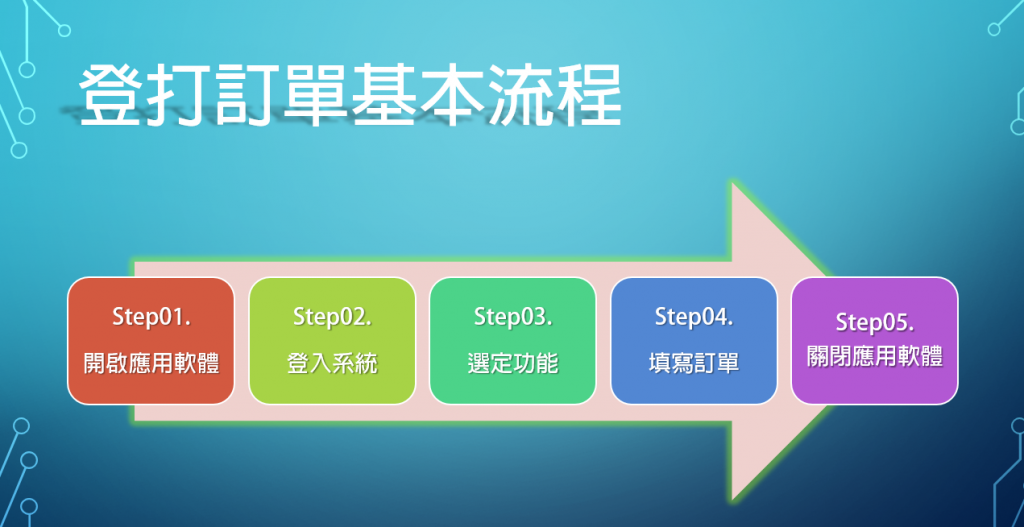 登打訂單基本流程

Step01.
開啟應用軟體

Step02.
登入系統

Step03.
選定功能

Step04.
填寫訂單

Step05.
關閉應用軟體